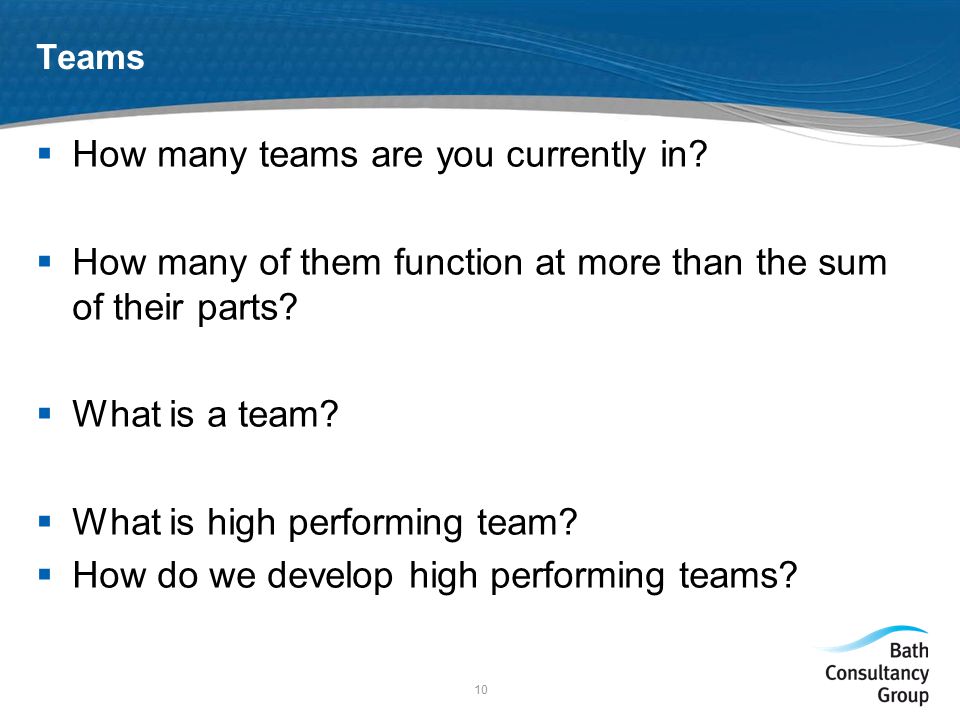 Teams

▪ How many teams are you currently in?

▪ How many of them function at more than the sum of their parts?

▪ What is a team?

▪ What is high performing team?
▪ How do we develop high performing teams?

10

Bath Consultancy Group